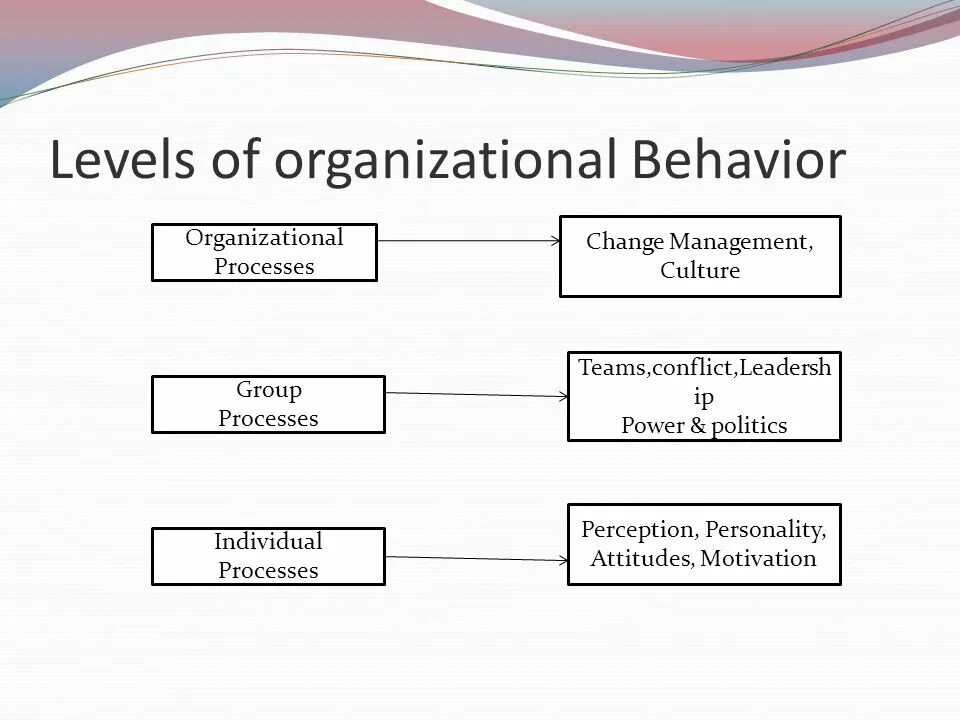 Levels of organizational Behavior

Organizational Processes

Change Management, Culture

Group Processes

Teams,conflict,Leadership
Power & politics

Individual Processes

Perception, Personality, Attitudes, Motivation